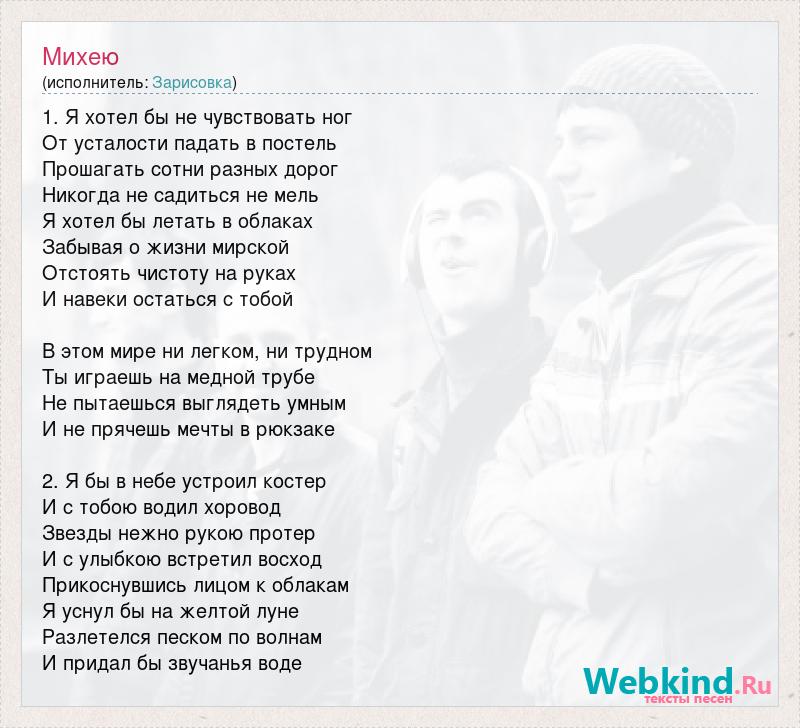 Михею
(исполнитель: Зарисовка)

1. Я хотел бы не чувствовать ног
От усталости падать в постель
Прошагать сотни разных дорог
Никогда не садиться не мель
Я хотел бы летать в облаках
Забывая о жизни мирской
Отстоять чистоту на руках
И навеки остаться с тобой

В этом мире ни легком, ни трудном
Ты играешь на медной трубе
Не пытаешься выглядеть умным
И не прячешь мечты в рюкзаке

2. Я бы в небе устроил костер
И с тобою водил хоровод
Звезды нежно рукою протер
И с улыбкою встретил восход
Прикоснувшись лицом к облакам
Я уснул бы на желтой луне
Разлетелся песком по волнам
И придал бы звучанья воде

Webkind.Ru
тексты песен